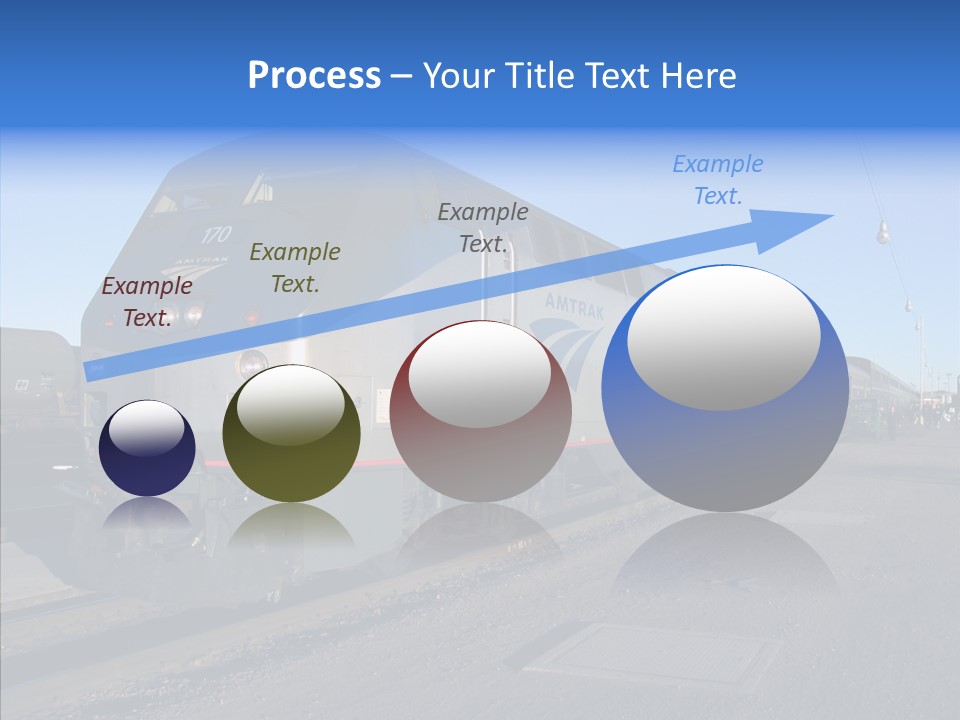 Process – Your Title Text Here

Example Text.

Example Text.

Example Text.

Example Text.

170

AMTRAK

AMTRAK